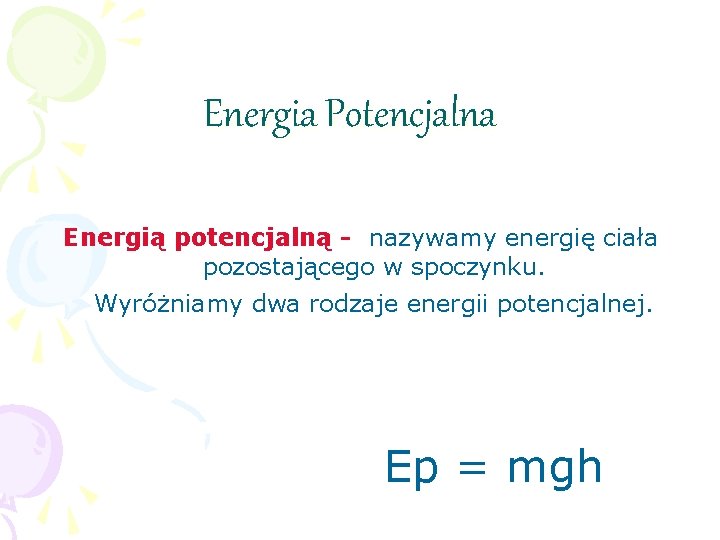 Energia Potencjalna

Energią potencjalną - nazywamy energię ciała pozostającego w spoczynku.

Wyróżniamy dwa rodzaje energii potencjalnej.

$Ep = mgh$